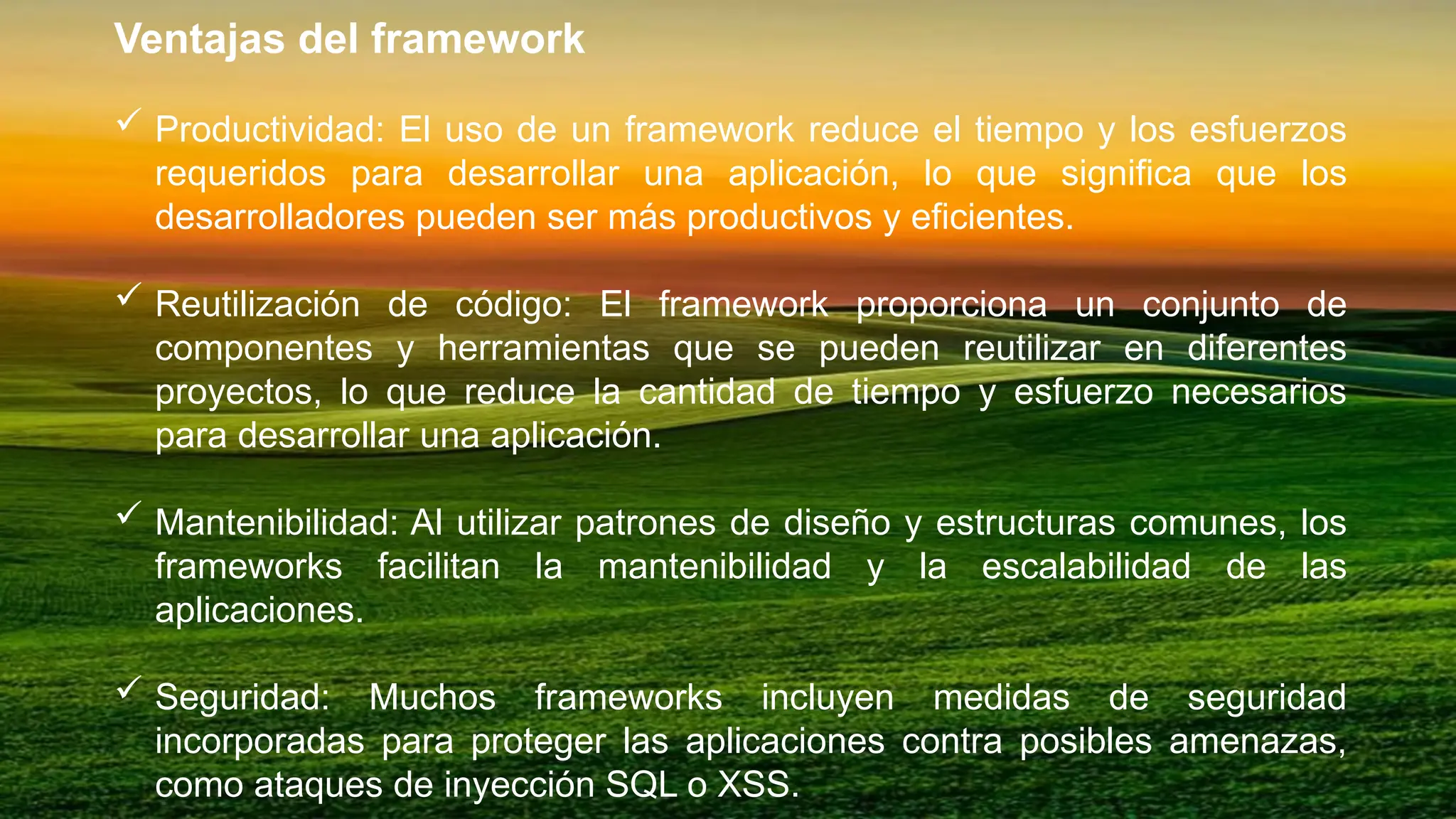 Ventajas del framework

✓ Productividad: El uso de un framework reduce el tiempo y los esfuerzos requeridos para desarrollar una aplicación, lo que significa que los desarrolladores pueden ser más productivos y eficientes.

✓ Reutilización de código: El framework proporciona un conjunto de componentes y herramientas que se pueden reutilizar en diferentes proyectos, lo que reduce la cantidad de tiempo y esfuerzo necesarios para desarrollar una aplicación.

✓ Mantenibilidad: Al utilizar patrones de diseño y estructuras comunes, los frameworks facilitan la mantenibilidad y la escalabilidad de las aplicaciones.

✓ Seguridad: Muchos frameworks incluyen medidas de seguridad incorporadas para proteger las aplicaciones contra posibles amenazas, como ataques de inyección SQL o XSS.